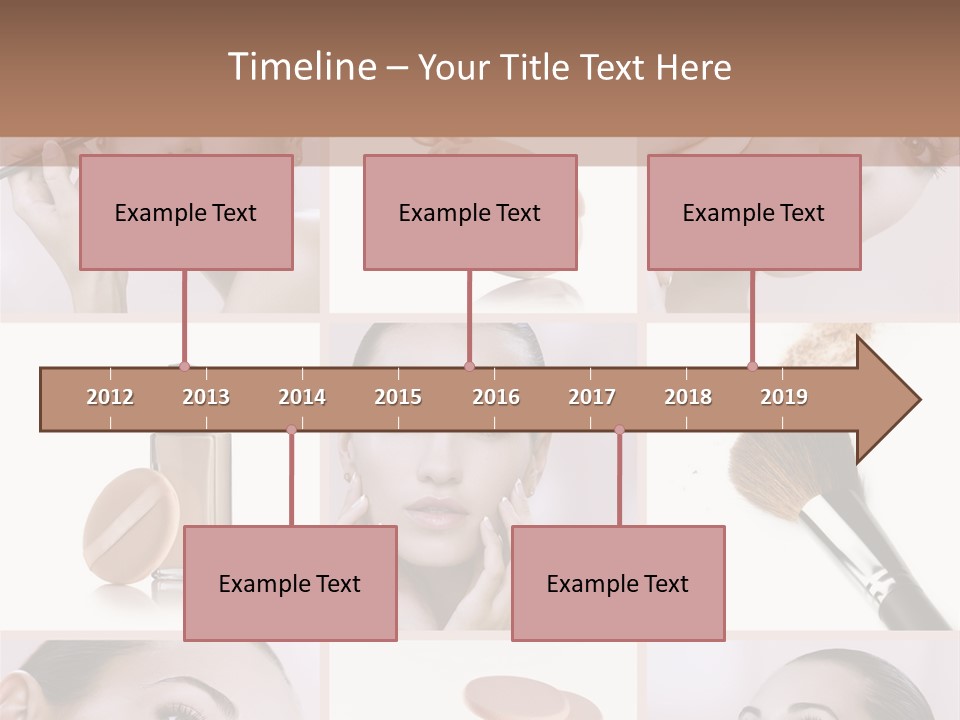 Timeline – Your Title Text Here

Example Text

Example Text

Example Text

2012 2013 2014 2015 2016 2017 2018 2019

Example Text

Example Text